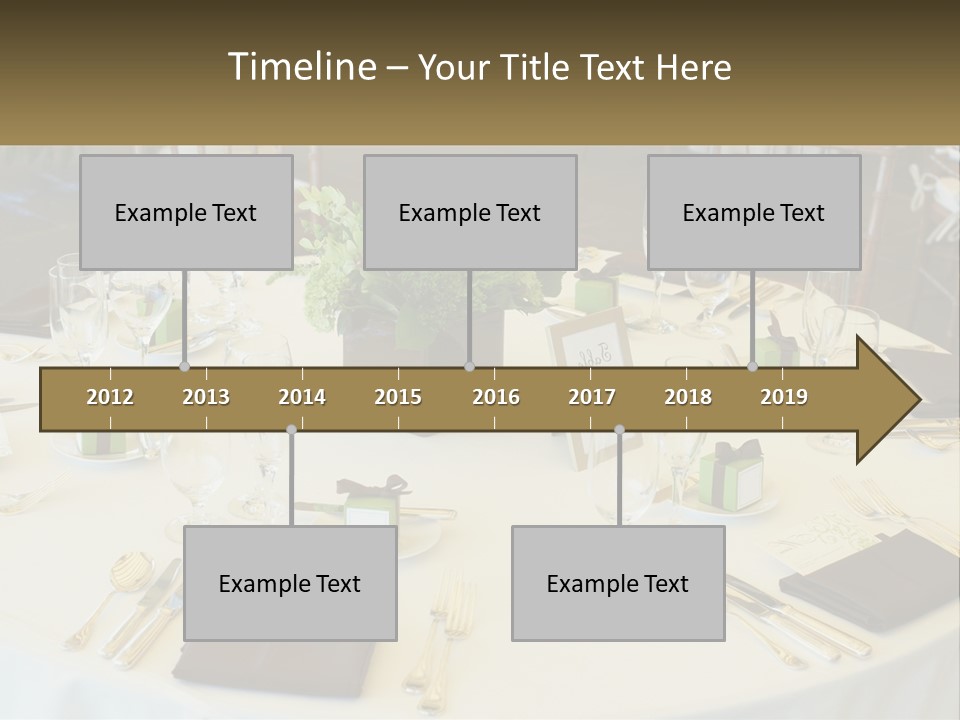 Timeline – Your Title Text Here

Example Text

Example Text

Example Text

2012 2013 2014 2015 2016 2017 2018 2019

Example Text

Example Text